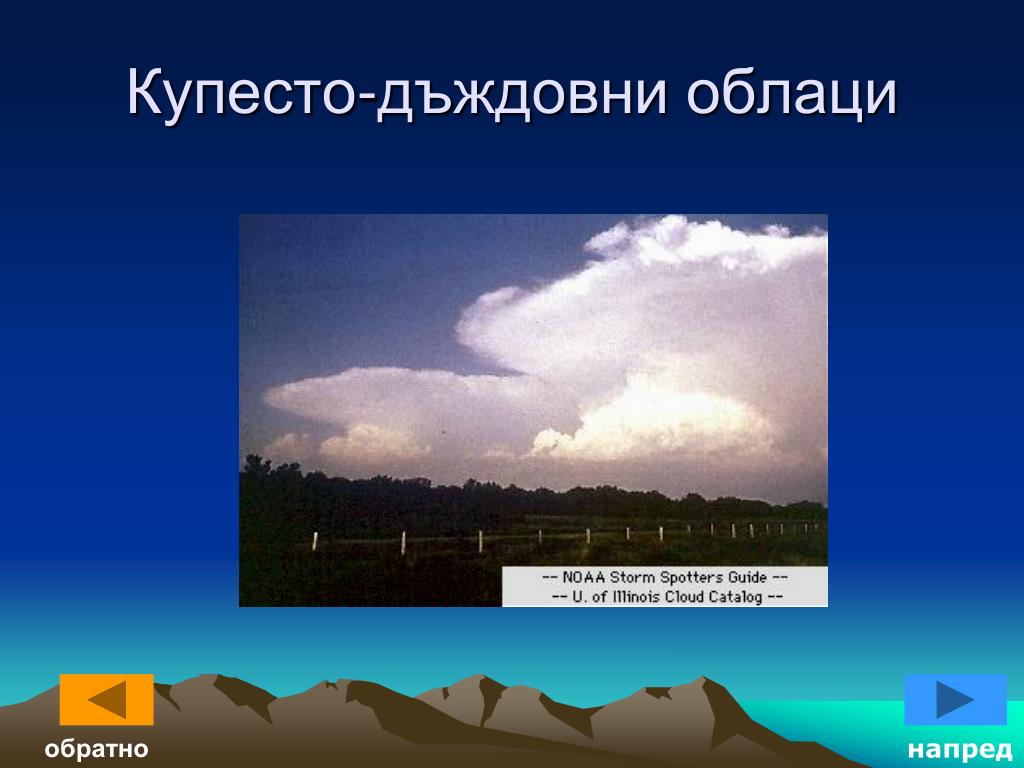 Купесто-дъждовни облаци

-- NOAA Storm Spotters Guide --
-- U. of Illinois Cloud Catalog --

обратно

напред